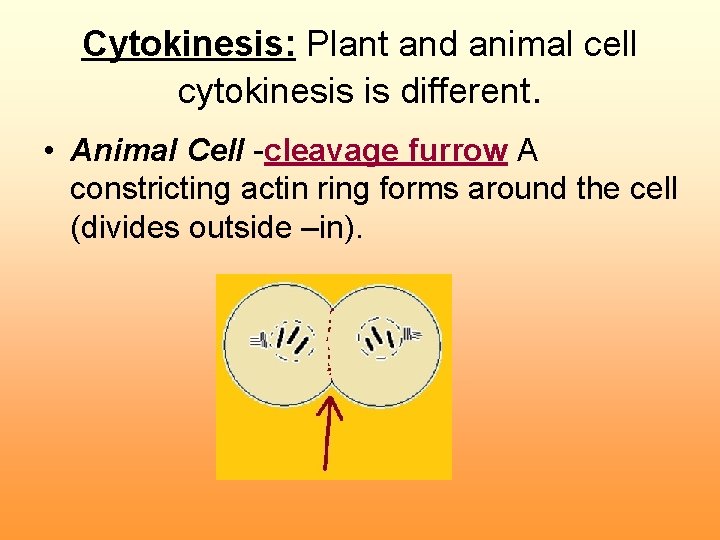 Cytokinesis: Plant and animal cell cytokinesis is different.

• Animal Cell -cleavage furrow A constricting actin ring forms around the cell (divides outside –in).